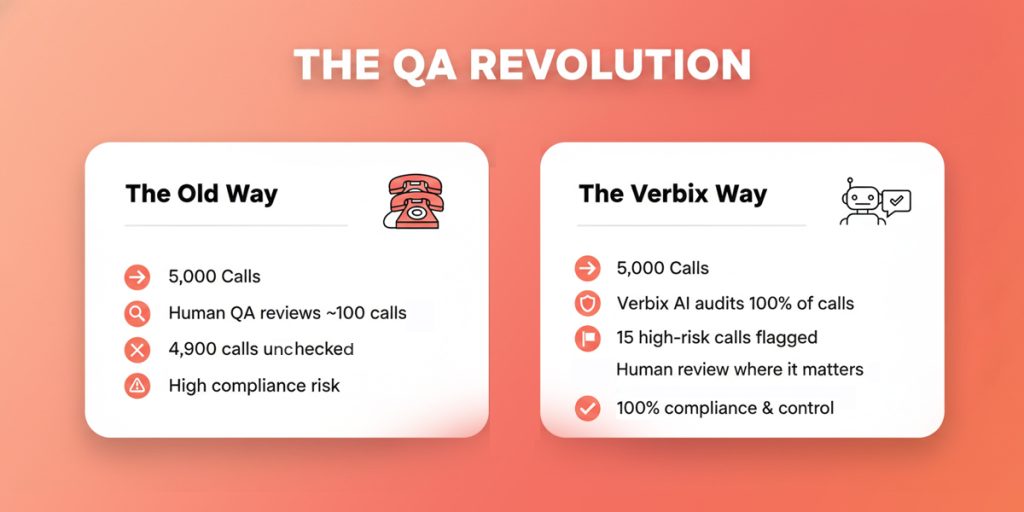 THE QA REVOLUTION

The Old Way

5,000 Calls
Human QA reviews ~100 calls
4,900 calls unchecked
High compliance risk

The Verbix Way

5,000 Calls
Verbix AI audits 100% of calls
15 high-risk calls flagged
Human review where it matters
100% compliance & control